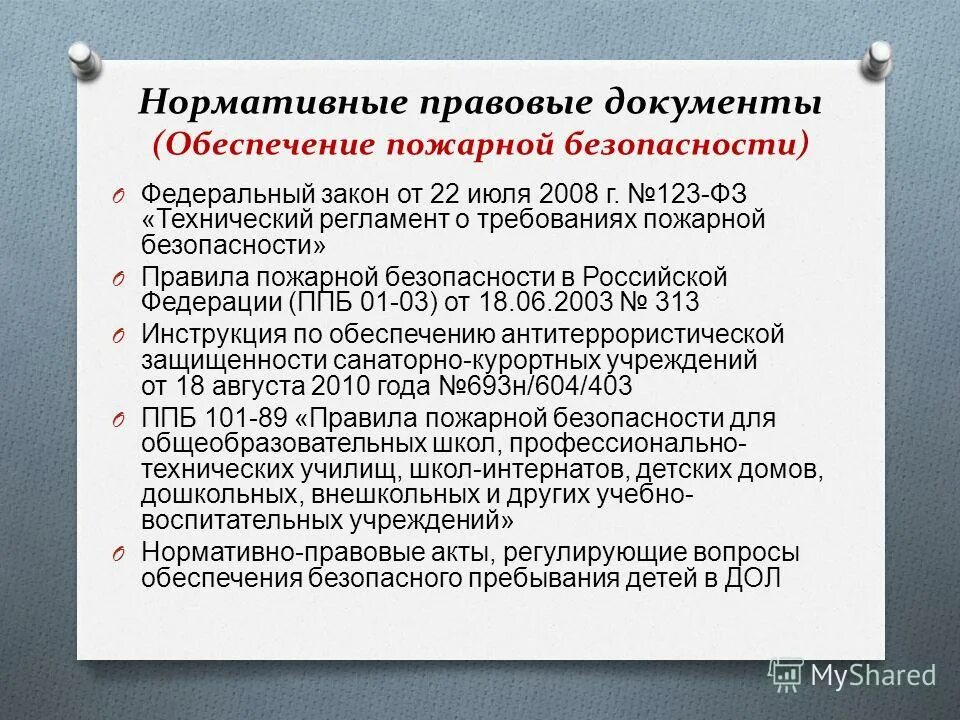 Нормативные правовые документы
(Обеспечение пожарной безопасности)

O Федеральный закон от 22 июля 2008 г. №123-ФЗ «Технический регламент о требованиях пожарной безопасности»

O Правила пожарной безопасности в Российской Федерации (ППБ 01-03) от 18.06.2003 № 313

O Инструкция по обеспечению антитеррористической защищенности санаторно-курортных учреждений от 18 августа 2010 года №693н/604/403

O ППБ 101-89 «Правила пожарной безопасности для общеобразовательных школ, профессионально-технических училищ, школ-интернатов, детских домов, дошкольных, внешкольных и других учебно-воспитательных учреждений»

O Нормативно-правовые акты, регулирующие вопросы обеспечения безопасного пребывания детей в ДОЛ

MyShared